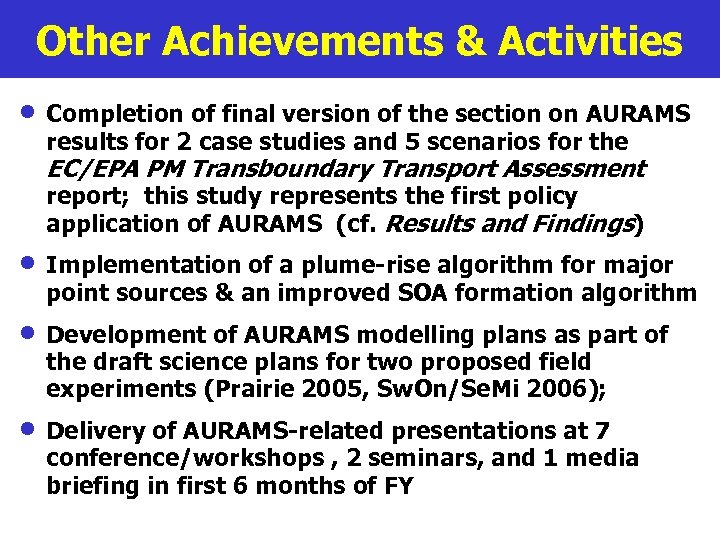 Other Achievements & Activities

• Completion of final version of the section on AURAMS results for 2 case studies and 5 scenarios for the EC/EPA PM Transboundary Transport Assessment report; this study represents the first policy application of AURAMS (cf. Results and Findings)

• Implementation of a plume-rise algorithm for major point sources & an improved SOA formation algorithm

• Development of AURAMS modelling plans as part of the draft science plans for two proposed field experiments (Prairie 2005, SwOn/SeMi 2006);

• Delivery of AURAMS-related presentations at 7 conference/workshops , 2 seminars, and 1 media briefing in first 6 months of FY